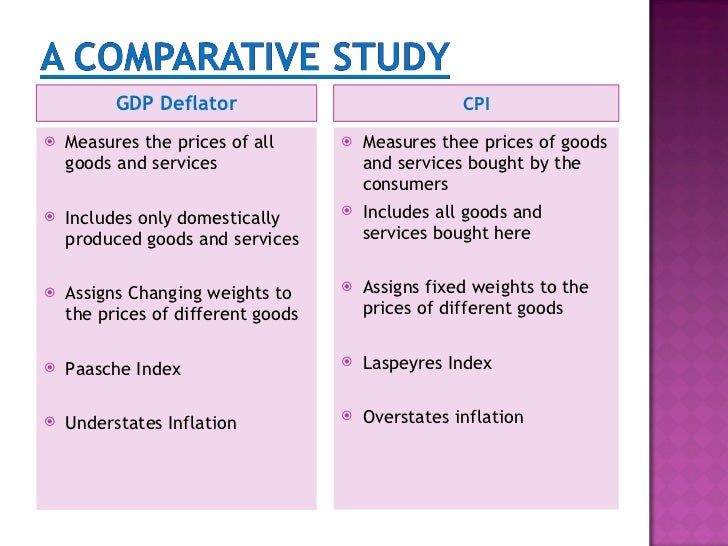 A COMPARATIVE STUDY

GDP Deflator

Measures the prices of all goods and services

Includes only domestically produced goods and services

Assigns Changing weights to the prices of different goods

Paasche Index

Understates Inflation

CPI

Measures thee prices of goods and services bought by the consumers

Includes all goods and services bought here

Assigns fixed weights to the prices of different goods

Laspeyres Index

Overstates inflation